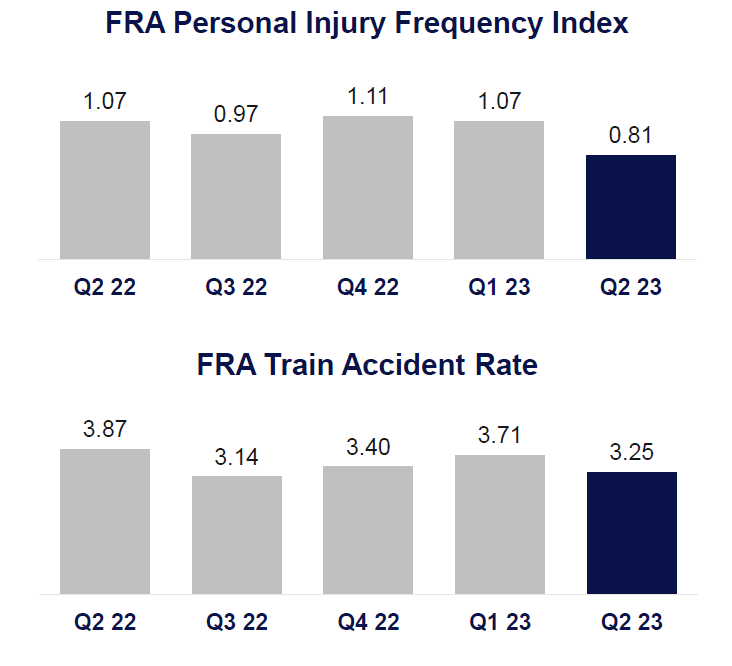 FRA Personal Injury Frequency Index

1.07
0.97
1.11
1.07
0.81

Q2 22
Q3 22
Q4 22
Q1 23
Q2 23

FRA Train Accident Rate

3.87
3.14
3.40
3.71
3.25

Q2 22
Q3 22
Q4 22
Q1 23
Q2 23